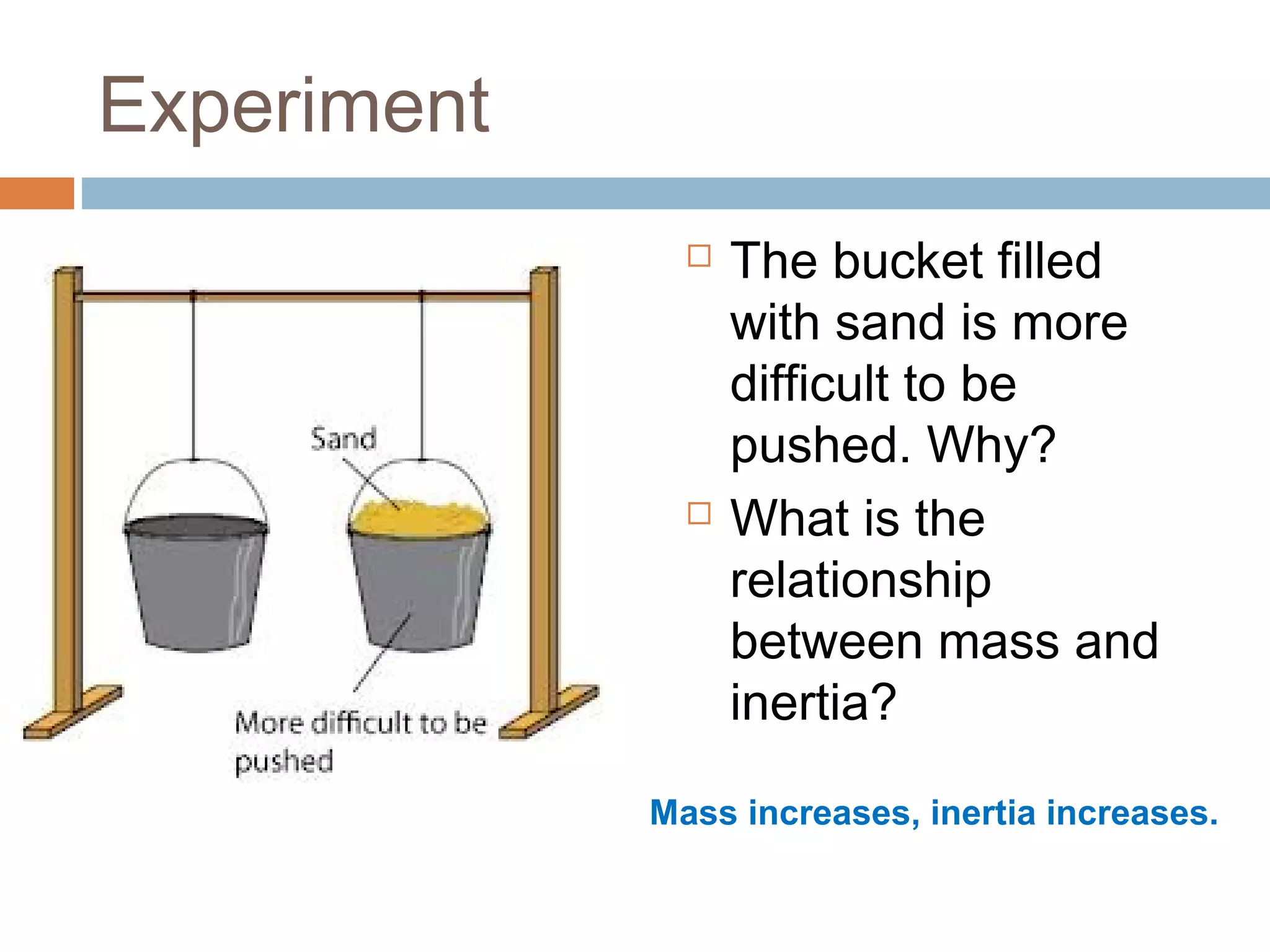 Experiment

Sand

More difficult to be pushed

□ The bucket filled with sand is more difficult to be pushed. Why?

□ What is the relationship between mass and inertia?

Mass increases, inertia increases.